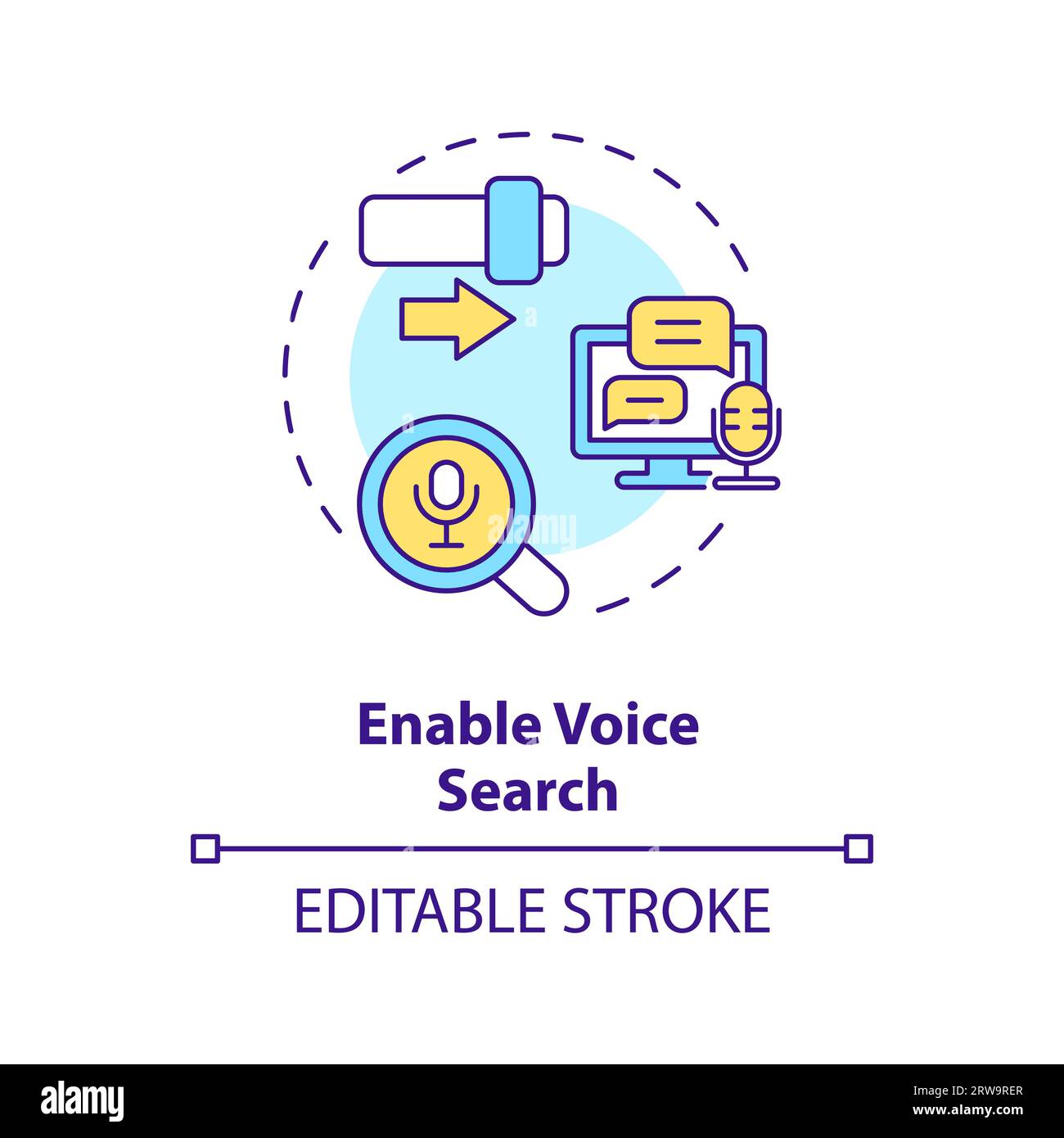 alamy

Enable Voice Search

EDITABLE STROKE

alamy

Image ID: 2RW9RER
www.alamy.com